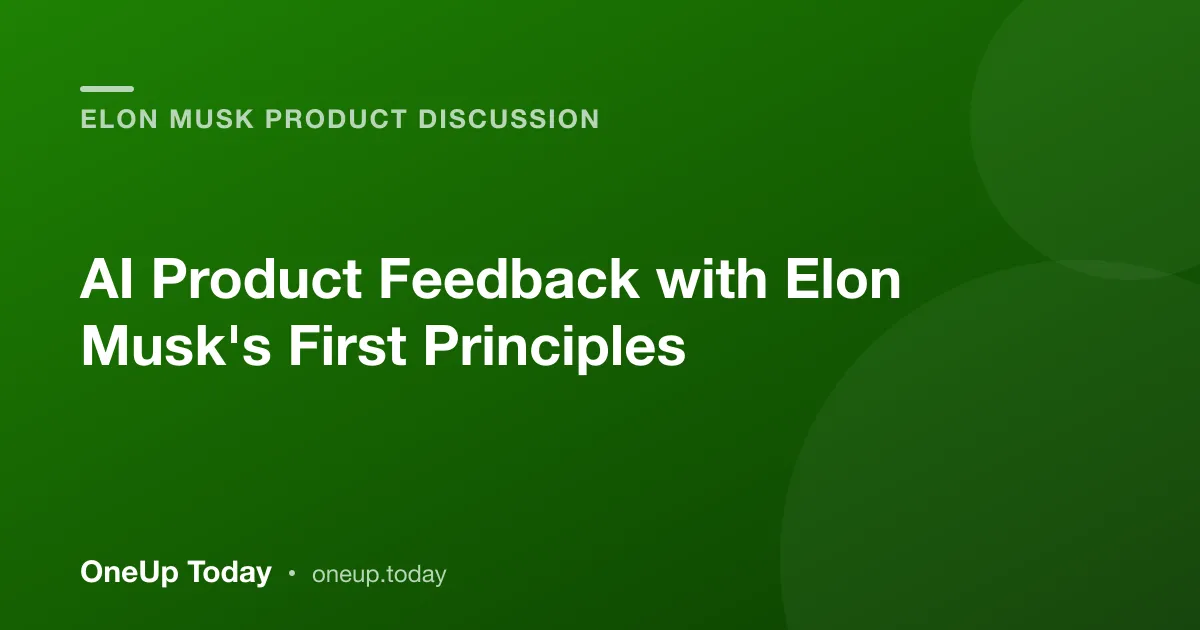 ELON MUSK PRODUCT DISCUSSION

AI Product Feedback with Elon Musk's First Principles

OneUp Today • oneup.today